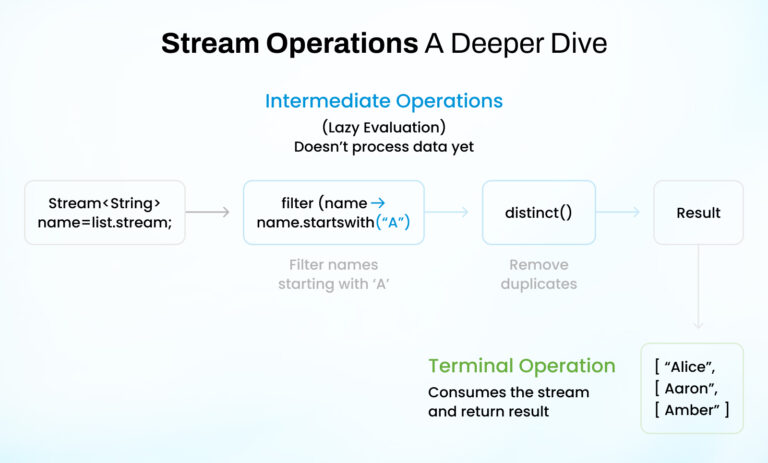 Stream Operations A Deeper Dive

Intermediate Operations
(Lazy Evaluation)
Doesn't process data yet

Stream<String> name=list.stream;

filter (name → name.startswith("A")

Filter names starting with 'A'

distinct()

Remove duplicates

Result

Terminal Operation
Consumes the stream and return result

[ "Alice",
[ Aaron",
[ Amber" ]